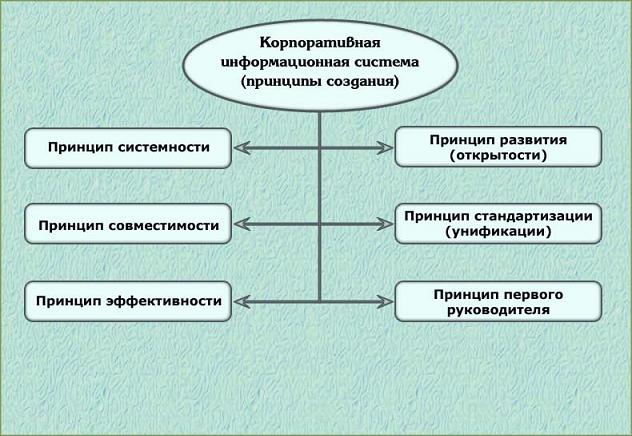 Корпоративная информационная система (принципы создания)

Принцип системности

Принцип развития (открытости)

Принцип совместимости

Принцип стандартизации (унификации)

Принцип эффективности

Принцип первого руководителя